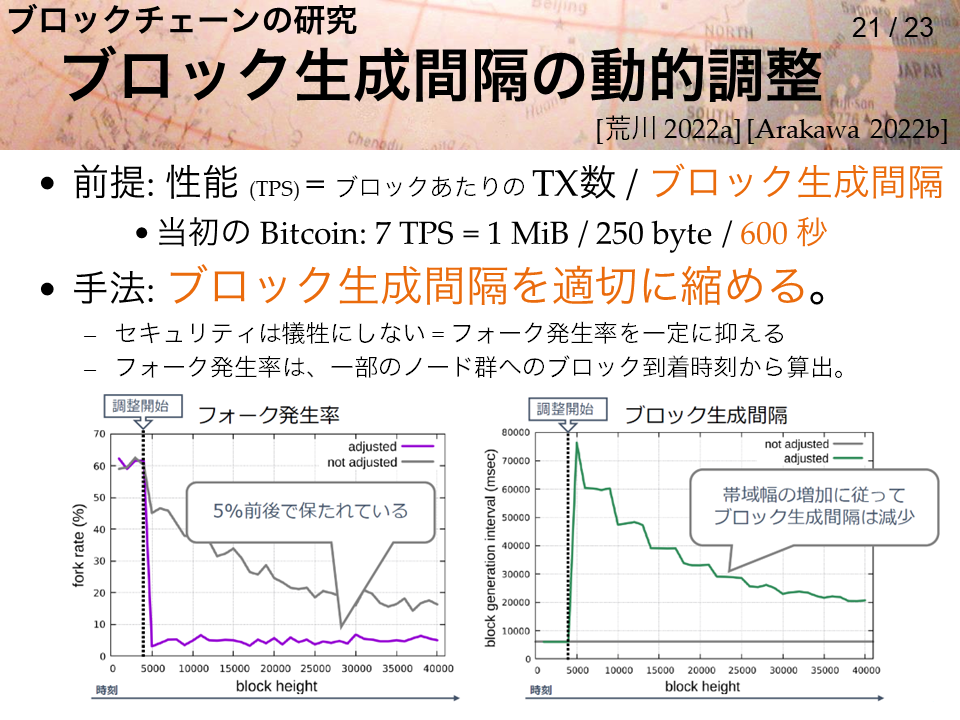 ブロックチェーンの研究

21 / 23

ブロック生成間隔の動的調整

[荒川 2022a] [Arakawa 2022b]

• 前提: 性能 (TPS) = ブロックあたりの TX数 / ブロック生成間隔

• 当初の Bitcoin: 7 TPS = 1 MiB / 250 byte / 600 秒

• 手法: ブロック生成間隔を適切に縮める。

– セキュリティは犠牲にしない = フォーク発生率を一定に抑える

– フォーク発生率は、一部のノード群へのブロック到着時刻から算出。

調整開始

フォーク発生率

adjusted

not adjusted

5%前後で保たれている

fork rate (%)

70
60
50
40
30
20
10
0

0 5000 10000 15000 20000 25000 30000 35000 40000

block height

時刻

調整開始

ブロック生成間隔

not adjusted

adjusted

帯域幅の増加に従って
ブロック生成間隔は減少

block generation interval (msec)

80000
70000
60000
50000
40000
30000
20000
10000
0

0 5000 10000 15000 20000 25000 30000 35000 40000

block height

時刻